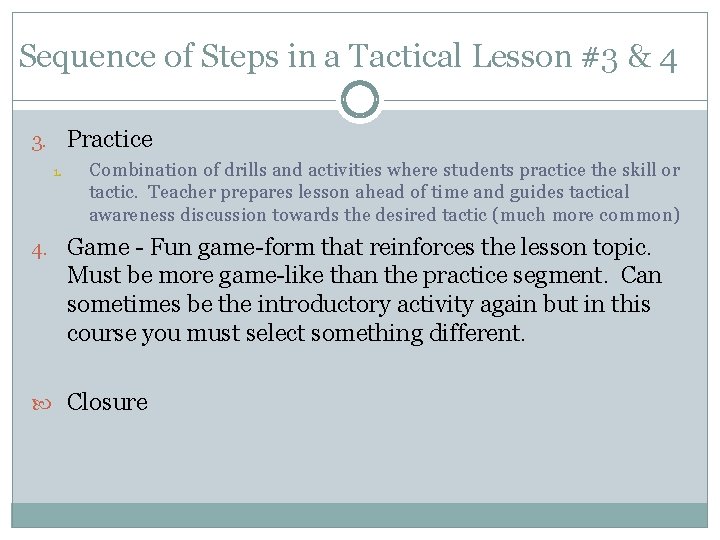 Sequence of Steps in a Tactical Lesson #3 & 4

3. Practice

1. Combination of drills and activities where students practice the skill or tactic. Teacher prepares lesson ahead of time and guides tactical awareness discussion towards the desired tactic (much more common)

4. Game - Fun game-form that reinforces the lesson topic. Must be more game-like than the practice segment. Can sometimes be the introductory activity again but in this course you must select something different.

Closure